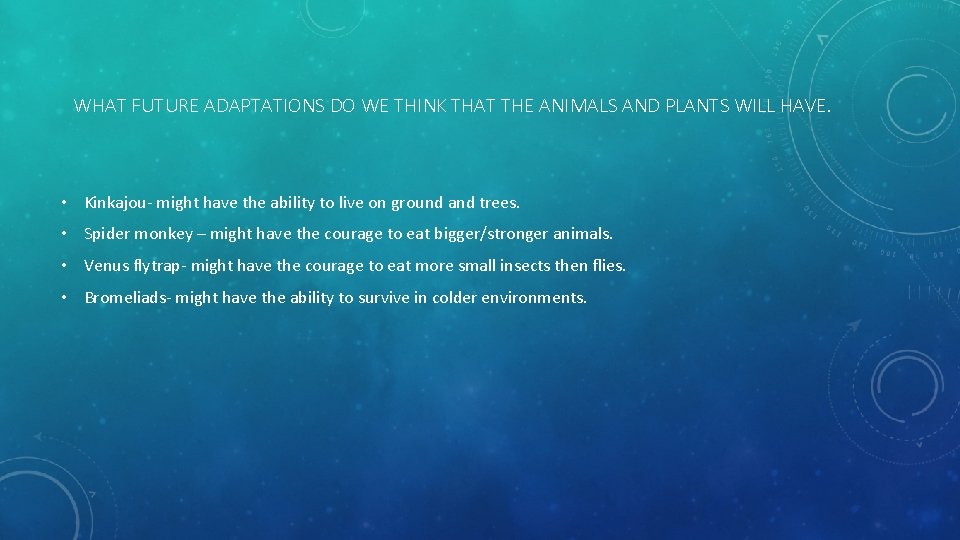 WHAT FUTURE ADAPTATIONS DO WE THINK THAT THE ANIMALS AND PLANTS WILL HAVE.

• Kinkajou- might have the ability to live on ground and trees.

• Spider monkey – might have the courage to eat bigger/stronger animals.

• Venus flytrap- might have the courage to eat more small insects then flies.

• Bromeliads- might have the ability to survive in colder environments.